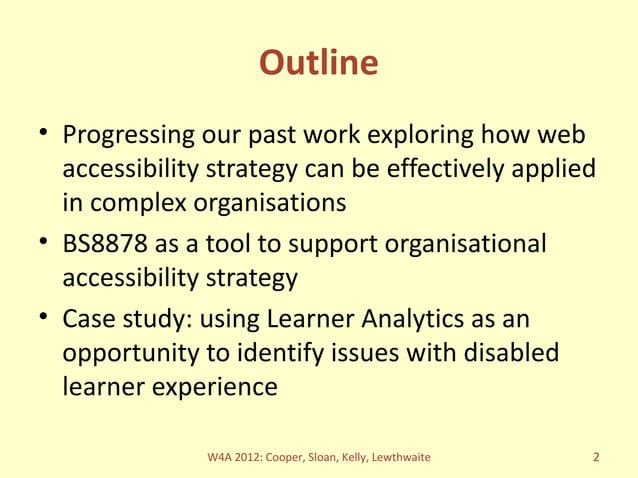 Outline

• Progressing our past work exploring how web accessibility strategy can be effectively applied in complex organisations
• BS8878 as a tool to support organisational accessibility strategy
• Case study: using Learner Analytics as an opportunity to identify issues with disabled learner experience

W4A 2012: Cooper, Sloan, Kelly, Lewthwaite 2